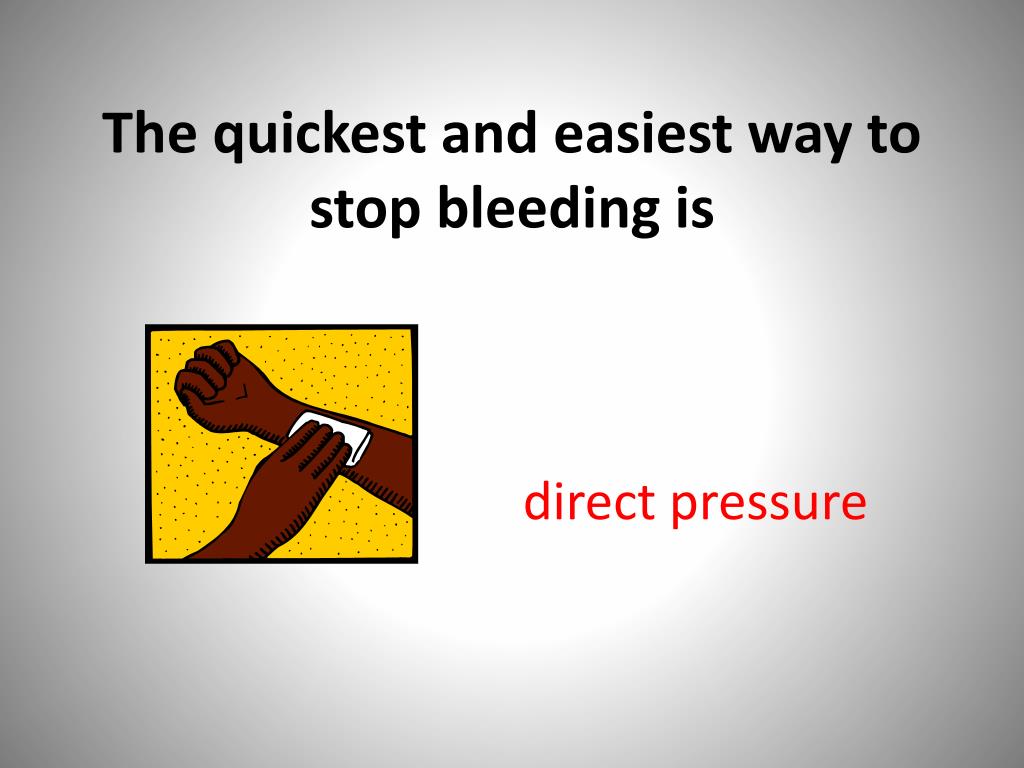 The quickest and easiest way to stop bleeding is

direct pressure